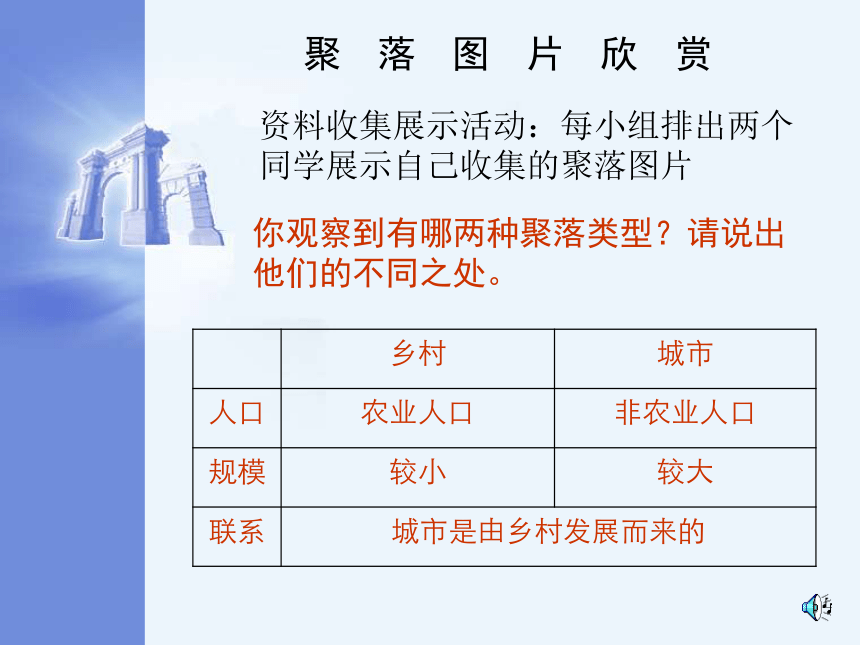 聚 落 图 片 欣 赏

资料收集展示活动：每小组排出两个同学展示自己收集的聚落图片

你观察到有哪两种聚落类型？请说出他们的不同之处。

| | 乡村 | 城市 |
|---|---|---|
| 人口 | 农业人口 | 非农业人口 |
| 规模 | 较小 | 较大 |
| 联系 | 城市是由乡村发展而来的 | |